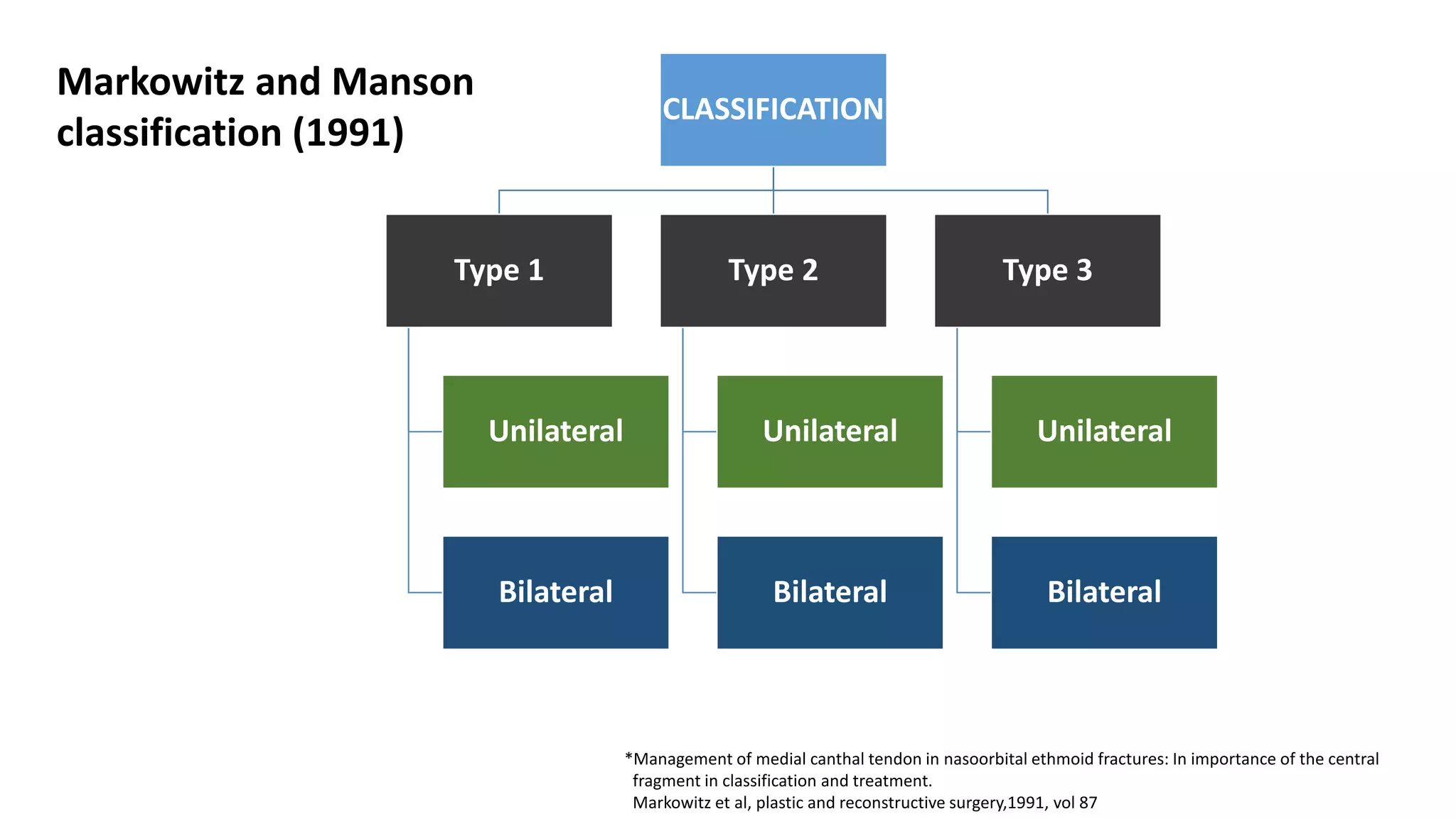 Markowitz and Manson classification (1991)

CLASSIFICATION

Type 1

Unilateral

Bilateral

Type 2

Unilateral

Bilateral

Type 3

Unilateral

Bilateral

*Management of medial canthal tendon in nasoorbital ethmoid fractures: In importance of the central fragment in classification and treatment.
Markowitz et al, plastic and reconstructive surgery,1991, vol 87